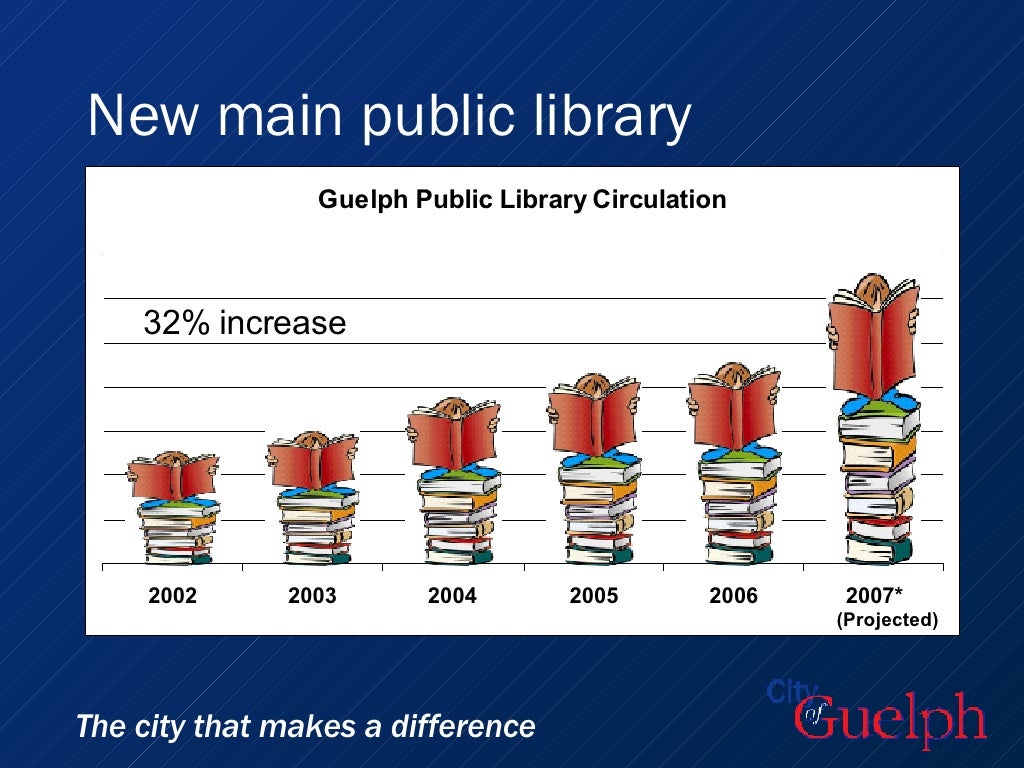 New main public library

Guelph Public Library Circulation

32% increase

2002
2003
2004
2005
2006
2007*
(Projected)

The city that makes a difference

City of Guelph